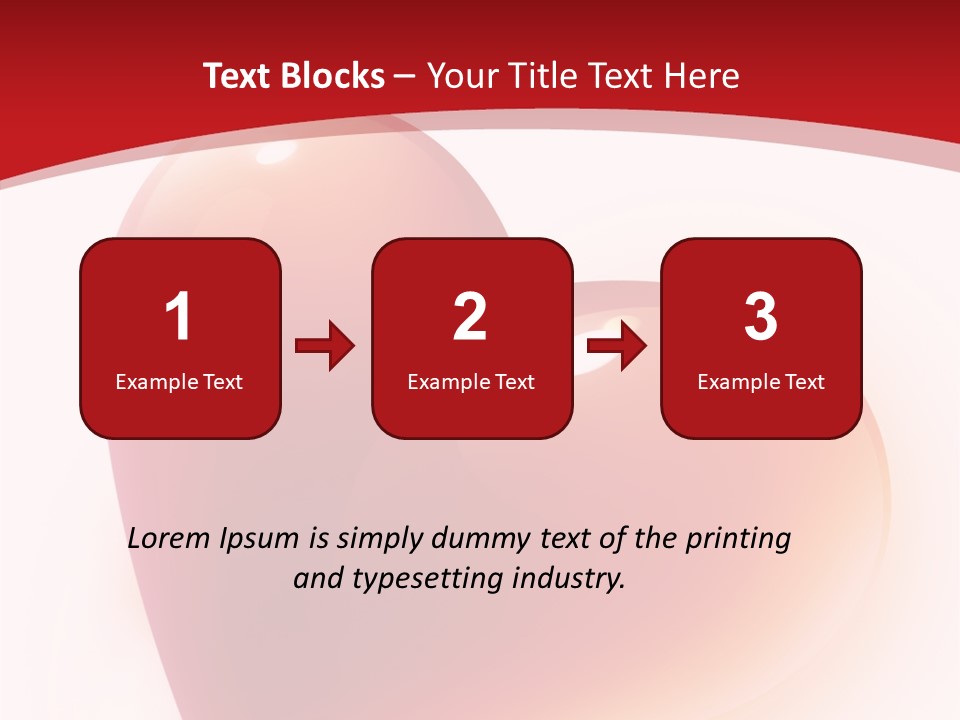 Text Blocks – Your Title Text Here

1
Example Text

2
Example Text

3
Example Text

Lorem Ipsum is simply dummy text of the printing and typesetting industry.